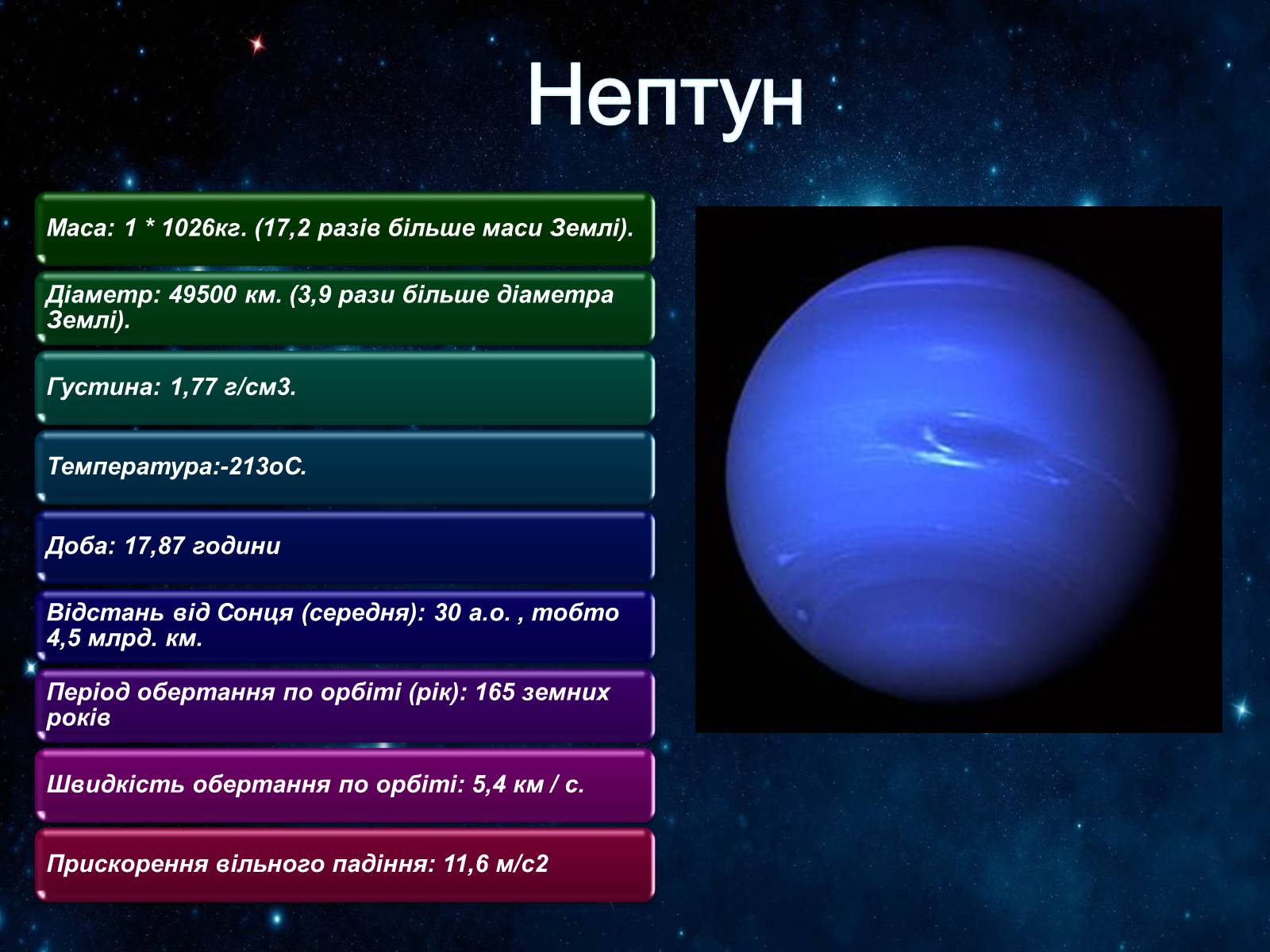 Нептун

Маса: 1 * 1026кг. (17,2 разів більше маси Землі).

Діаметр: 49500 км. (3,9 рази більше діаметра Землі).

Густина: 1,77 г/см3.

Температура:-213оС.

Доба: 17,87 години

Відстань від Сонця (середня): 30 а.о. , тобто 4,5 млрд. км.

Період обертання по орбіті (рік): 165 земних років

Швидкість обертання по орбіті: 5,4 км / с.

Прискорення вільного падіння: 11,6 м/с2